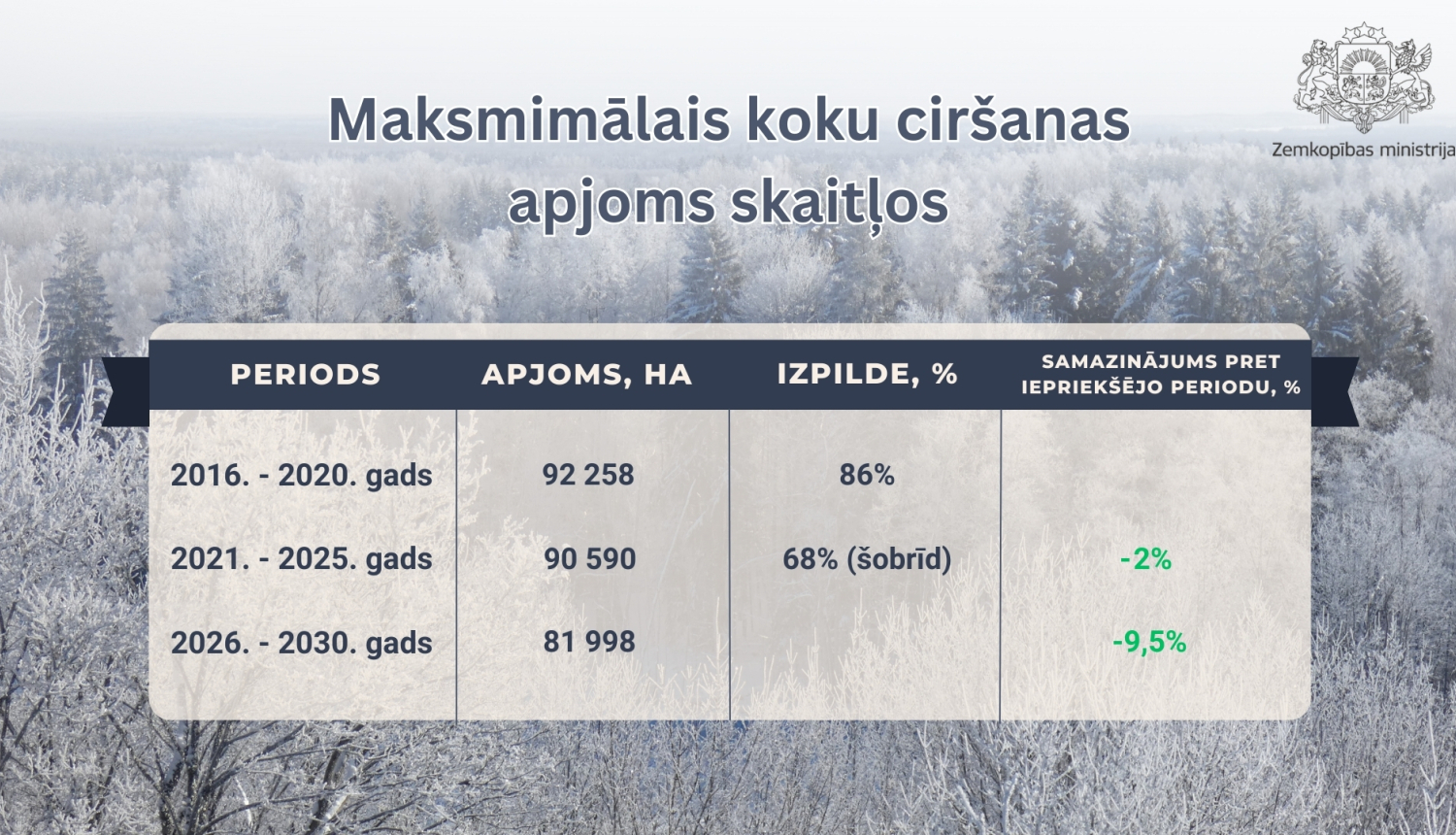 Zemkopības ministrija

Maksmimālais koku ciršanas apjoms skaitļos

| PERIODS | APJOMS, HA | IZPILDE, % | SAMAZINĀJUMS PRET IEPRIEKŠĒJO PERIODU, % |
|---|---|---|---|
| 2016. - 2020. gads | 92 258 | 86% | |
| 2021. - 2025. gads | 90 590 | 68% (šobrīd) | -2% |
| 2026. - 2030. gads | 81 998 | | -9,5% |